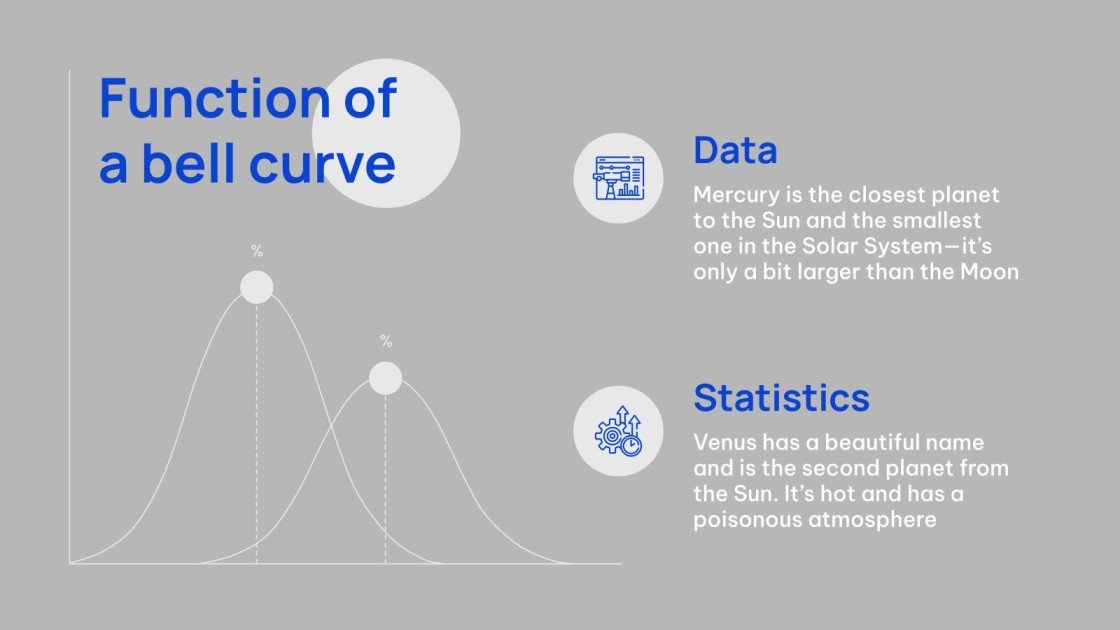 Function of a bell curve

%

%

Data

Mercury is the closest planet to the Sun and the smallest one in the Solar System—it's only a bit larger than the Moon

Statistics

Venus has a beautiful name and is the second planet from the Sun. It's hot and has a poisonous atmosphere